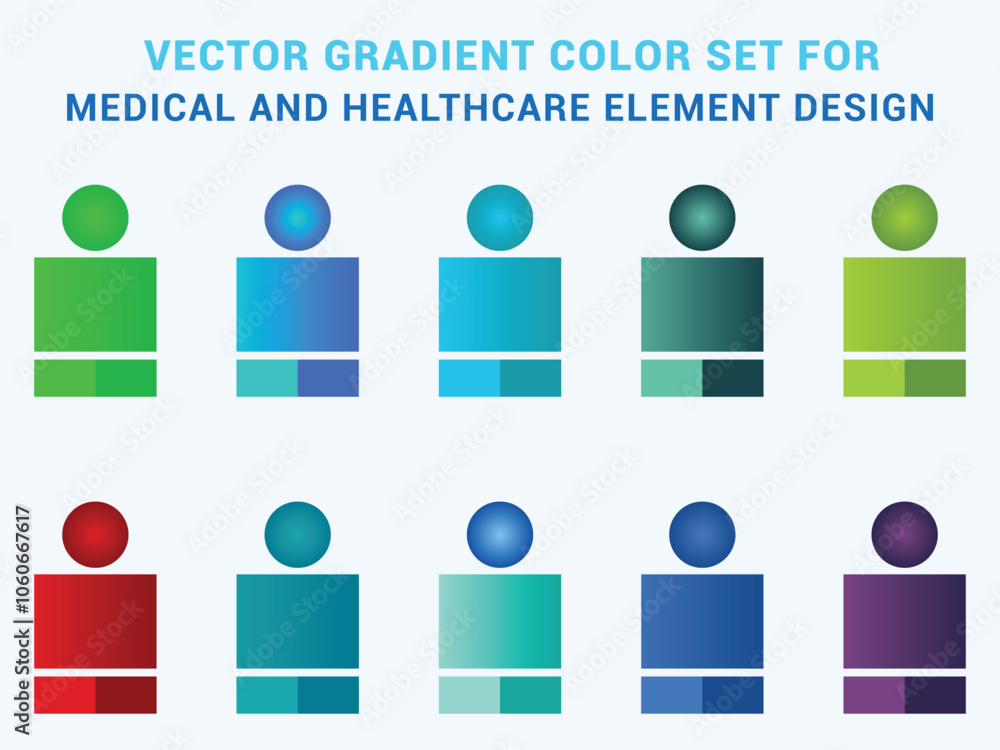 VECTOR GRADIENT COLOR SET FOR
MEDICAL AND HEALTHCARE ELEMENT DESIGN

Adobe Stock | #1060667617